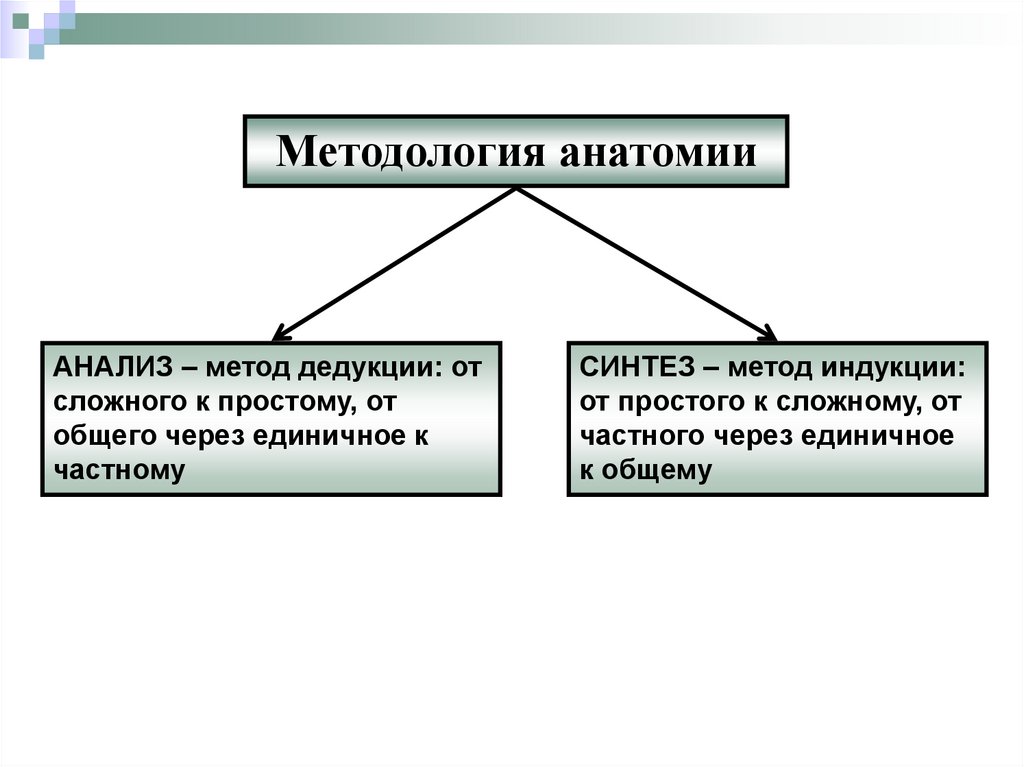 Методология анатомии

АНАЛИЗ – метод дедукции: от сложного к простому, от общего через единичное к частному

СИНТЕЗ – метод индукции: от простого к сложному, от частного через единичное к общему